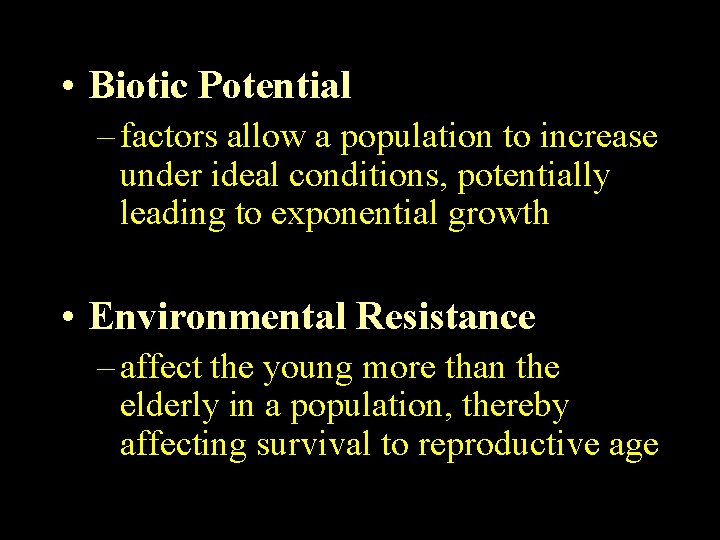 • Biotic Potential
– factors allow a population to increase under ideal conditions, potentially leading to exponential growth

• Environmental Resistance
– affect the young more than the elderly in a population, thereby affecting survival to reproductive age